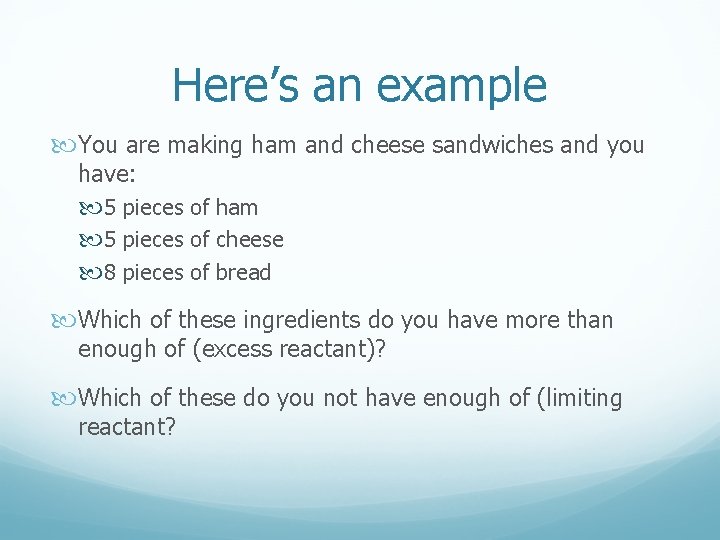 Here’s an example

You are making ham and cheese sandwiches and you have:

5 pieces of ham

5 pieces of cheese

8 pieces of bread

Which of these ingredients do you have more than enough of (excess reactant)?

Which of these do you not have enough of (limiting reactant?